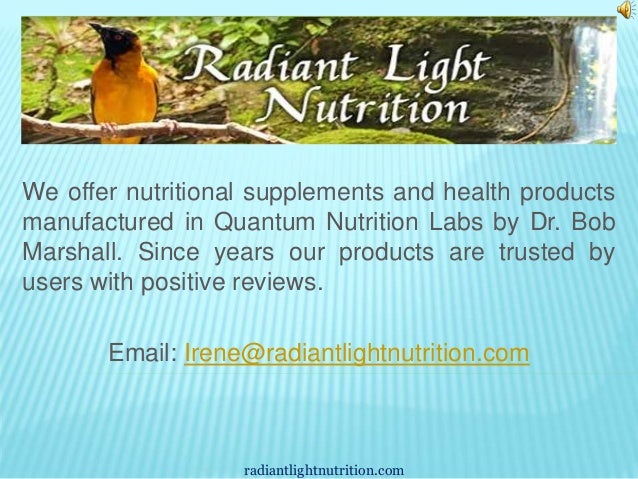 Radiant Light Nutrition

We offer nutritional supplements and health products manufactured in Quantum Nutrition Labs by Dr. Bob Marshall. Since years our products are trusted by users with positive reviews.

Email: Irene@radiantlightnutrition.com

radiantlightnutrition.com